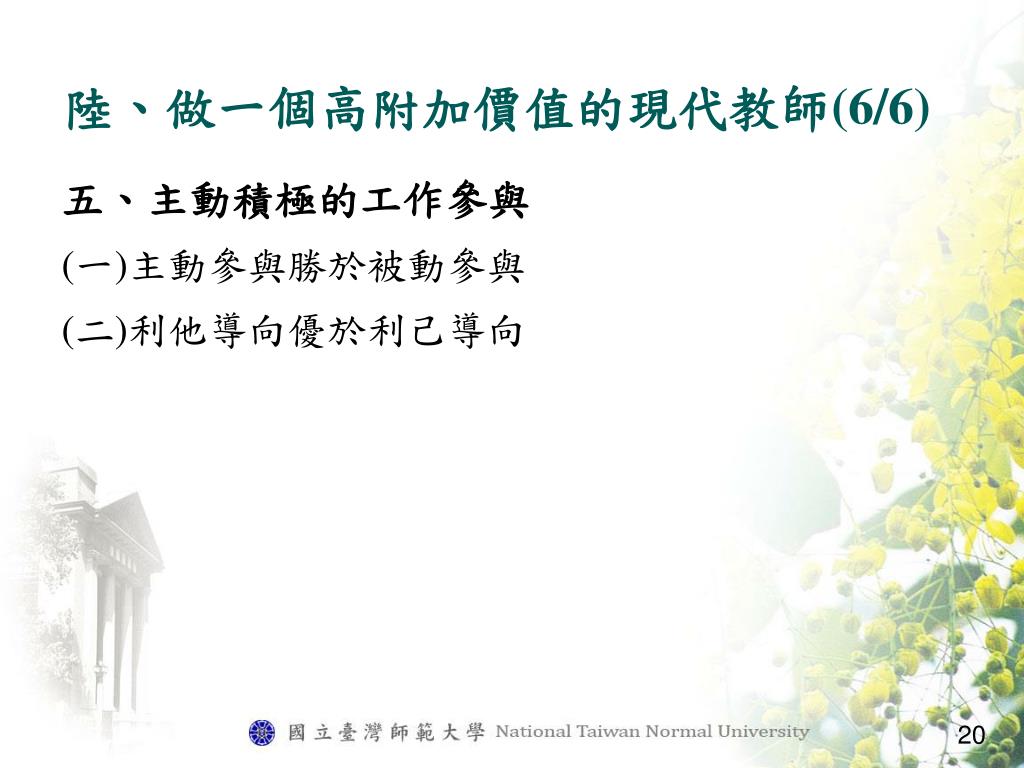 陸、做一個高附加價值的現代教師(6/6)

五、主動積極的工作參與

(一)主動參與勝於被動參與

(二)利他導向優於利己導向

國立臺灣師範大學 National Taiwan Normal University

20